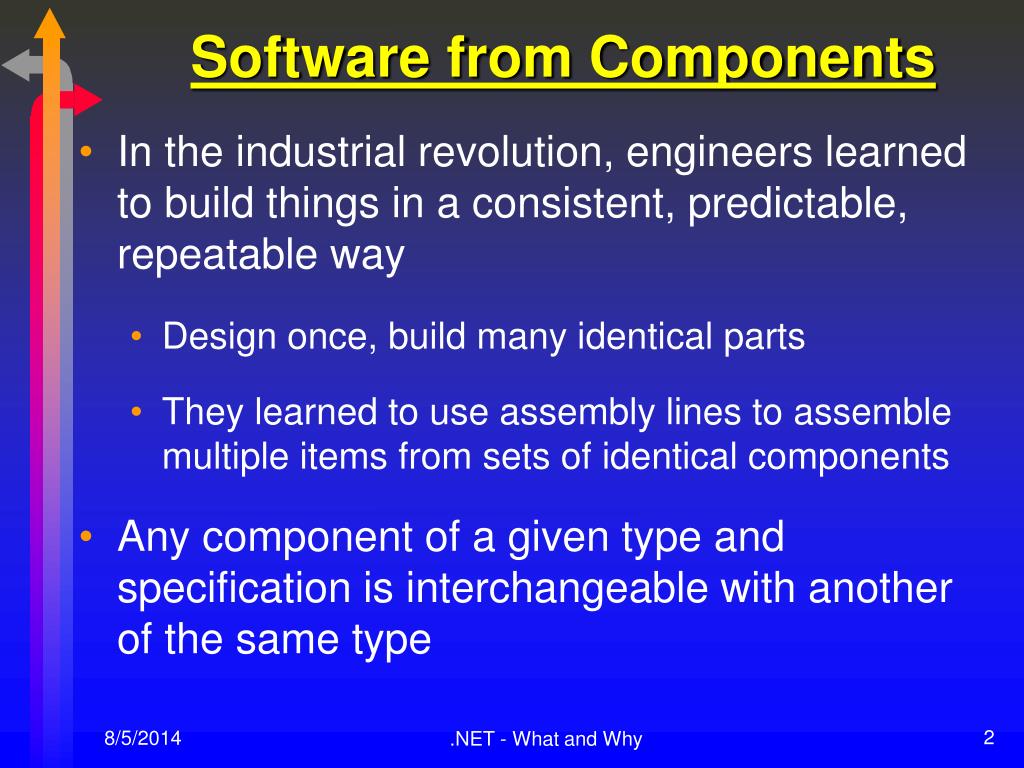 Software from Components

• In the industrial revolution, engineers learned to build things in a consistent, predictable, repeatable way

• Design once, build many identical parts

• They learned to use assembly lines to assemble multiple items from sets of identical components

• Any component of a given type and specification is interchangeable with another of the same type

8/5/2014

.NET - What and Why

2